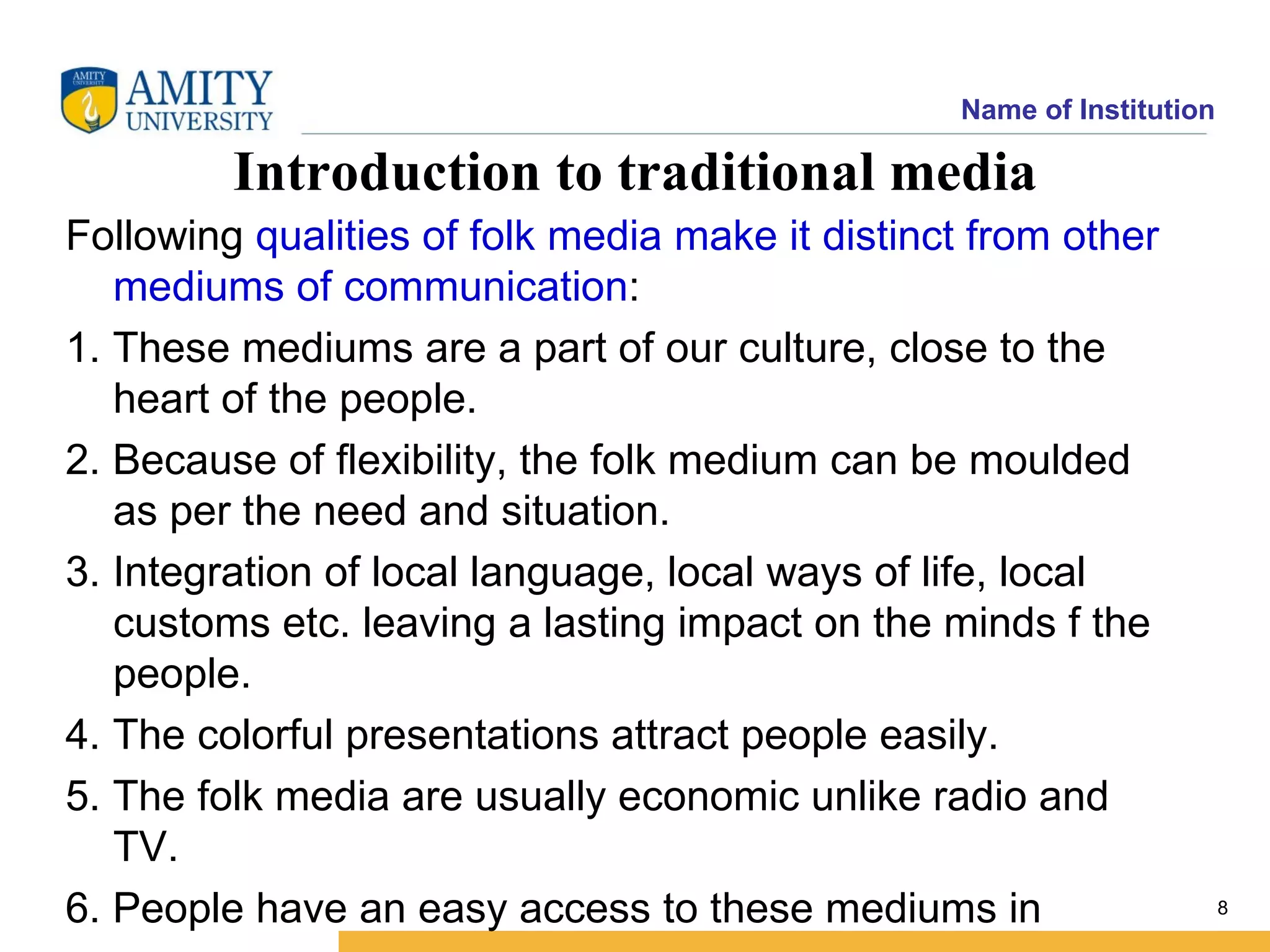 AMITY UNIVERSITY

AMITY UNIVERSITY

Name of Institution

Introduction to traditional media

Following qualities of folk media make it distinct from other mediums of communication:

1. These mediums are a part of our culture, close to the heart of the people.
2. Because of flexibility, the folk medium can be moulded as per the need and situation.
3. Integration of local language, local ways of life, local customs etc. leaving a lasting impact on the minds f the people.
4. The colorful presentations attract people easily.
5. The folk media are usually economic unlike radio and TV.
6. People have an easy access to these mediums in

8